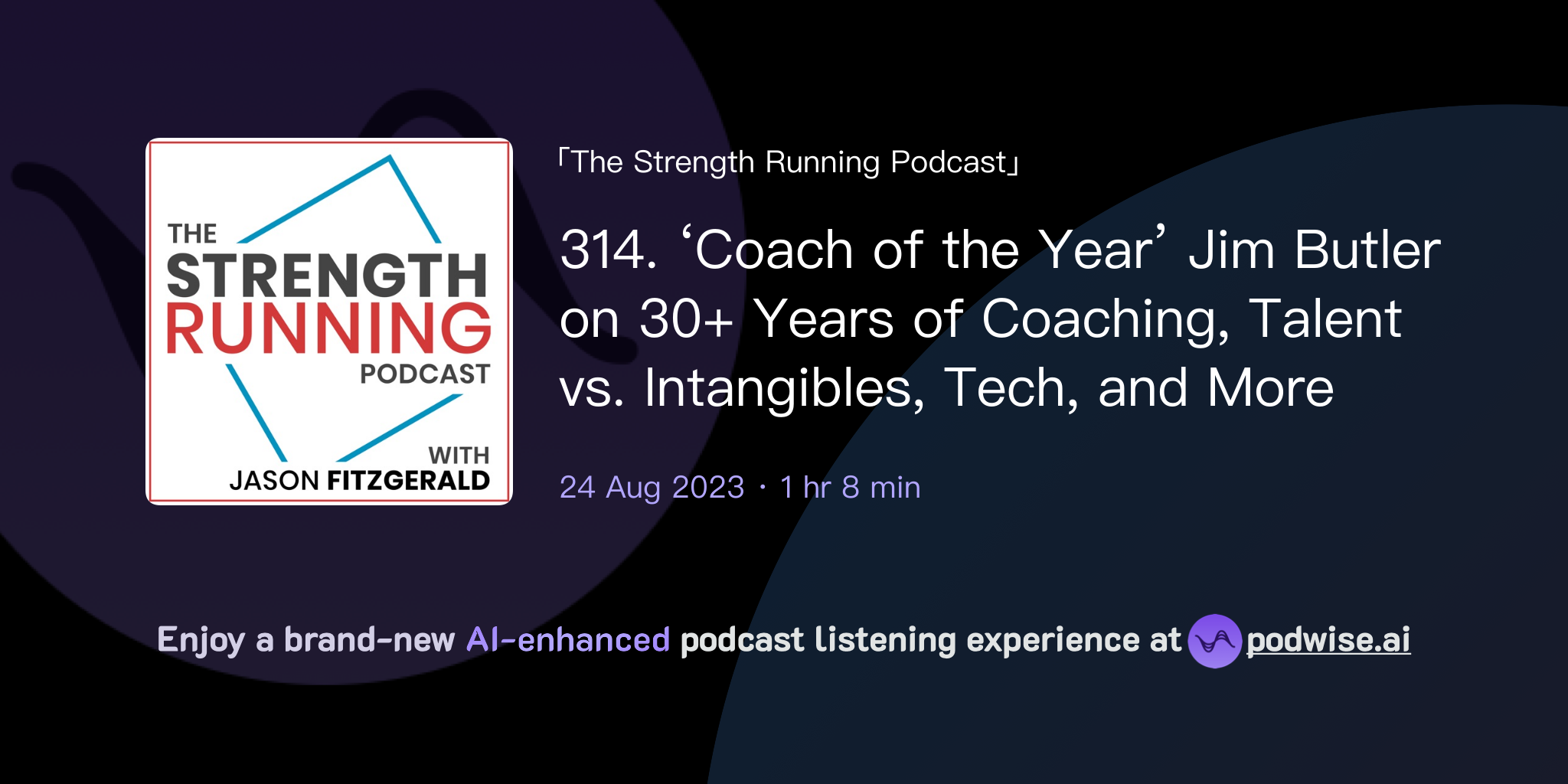 THE STRENGTH RUNNING PODCAST WITH JASON FITZGERALD

「The Strength Running Podcast」

314. ‘Coach of the Year’ Jim Butler on 30+ Years of Coaching, Talent vs. Intangibles, Tech, and More

24 Aug 2023 · 1 hr 8 min

Enjoy a brand-new AI-enhanced podcast listening experience at podwise.ai